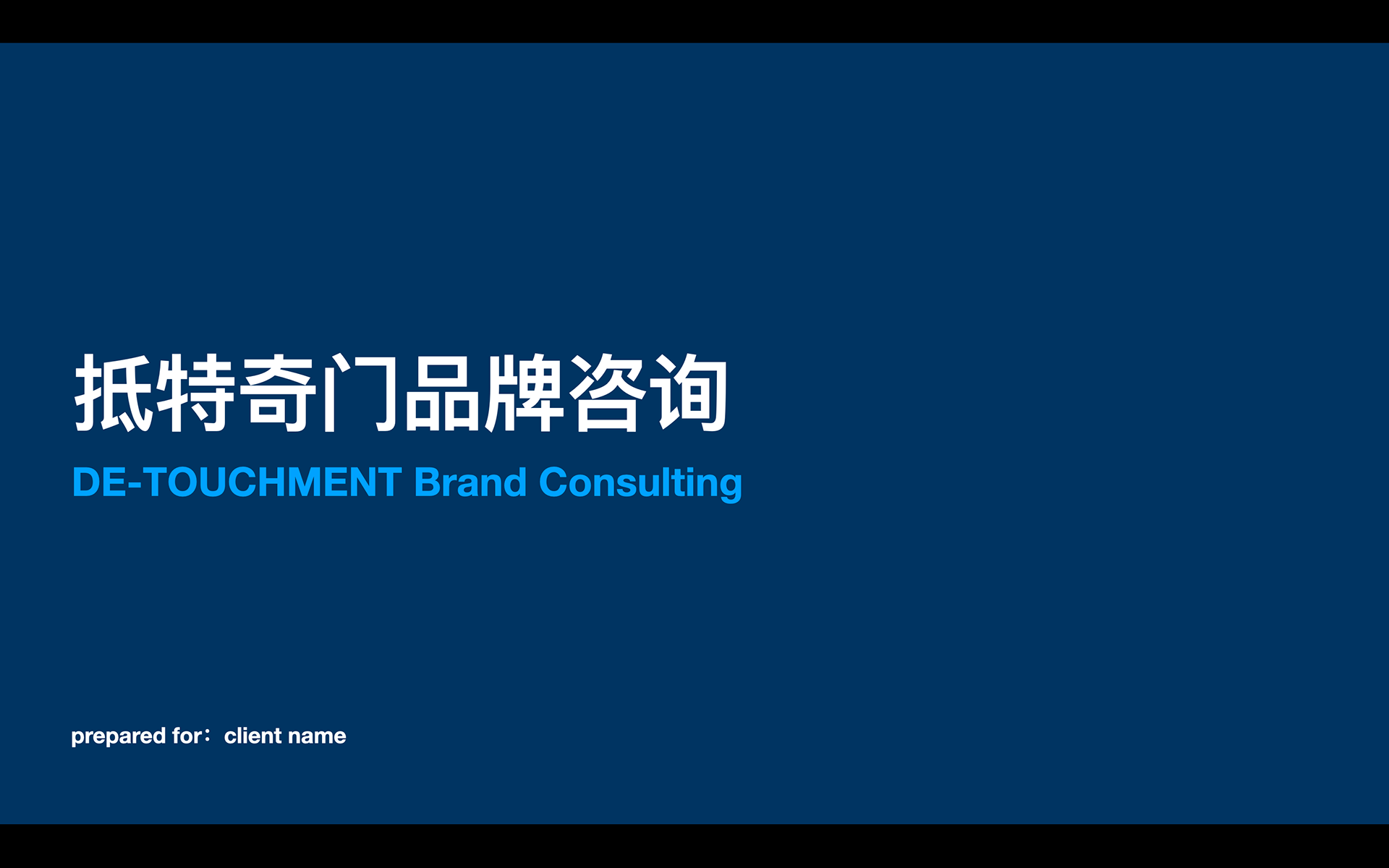 抵特奇门品牌咨询

DE-TOUCHMENT Brand Consulting

prepared for：client name